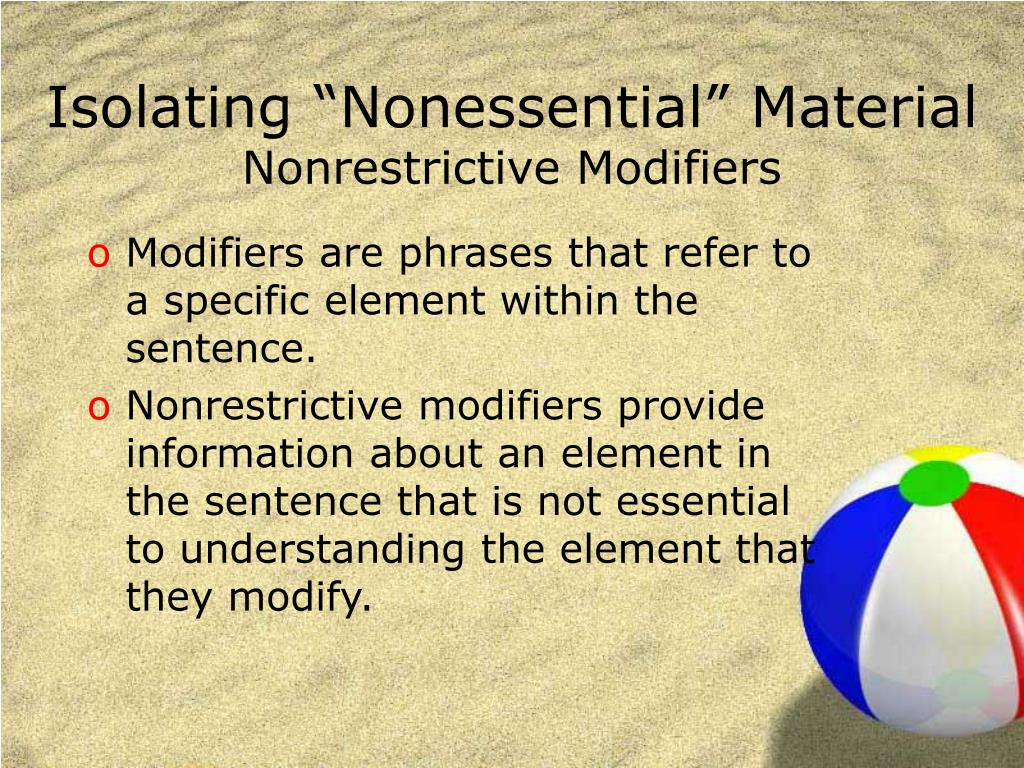 Isolating “Nonessential” Material
Nonrestrictive Modifiers

o Modifiers are phrases that refer to a specific element within the sentence.

o Nonrestrictive modifiers provide information about an element in the sentence that is not essential to understanding the element that they modify.